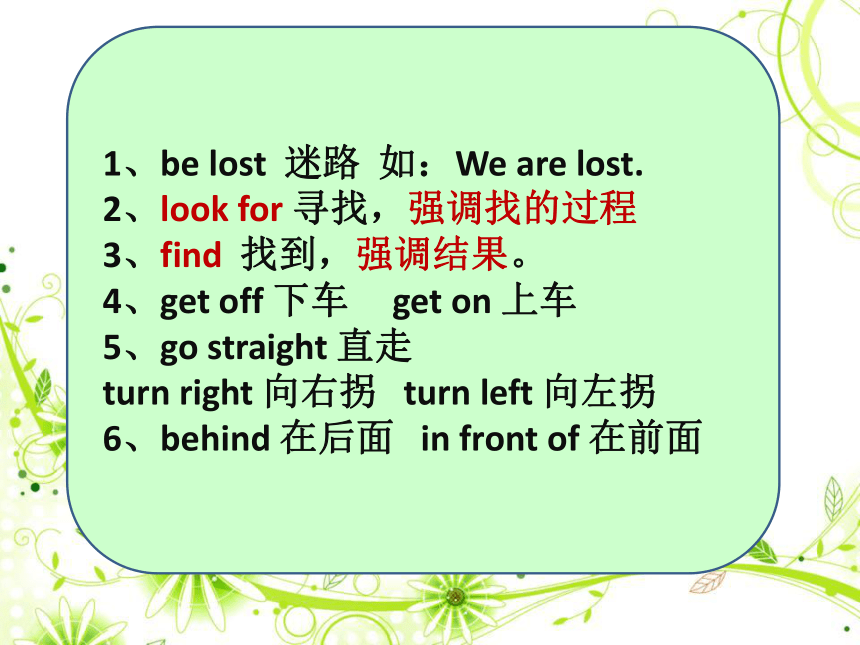 1、be lost 迷路 如：We are lost.
2、look for 寻找，强调找的过程
3、find 找到，强调结果。
4、get off 下车 get on 上车
5、go straight 直走
turn right 向右拐 turn left 向左拐
6、behind 在后面 in front of 在前面